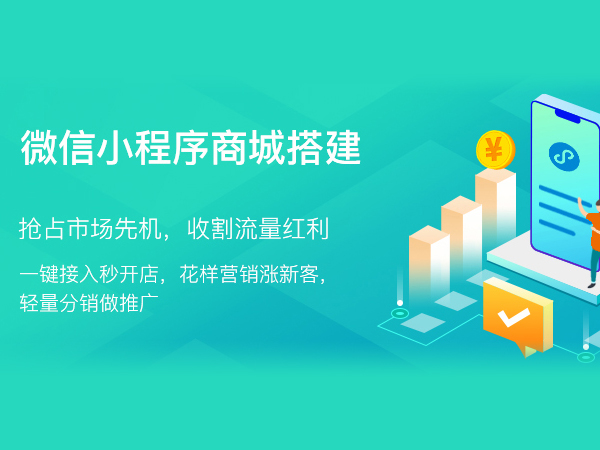 微信小程序商城搭建

抢占市场先机，收割流量红利

一键接入秒开店，花样营销涨新客，轻量分销做推广

¥